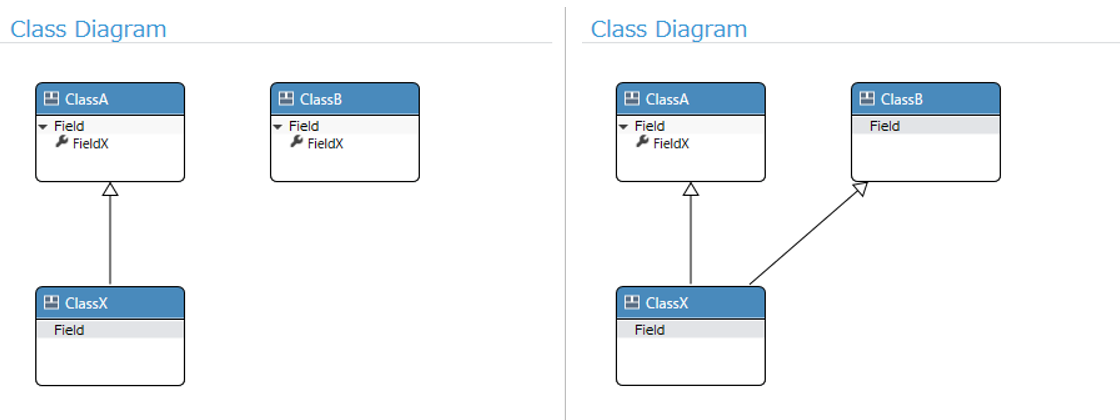 Class Diagram

ClassA
Field
FieldX

ClassB
Field
FieldX

ClassX
Field

Class Diagram

ClassA
Field
FieldX

ClassB
Field

ClassX
Field